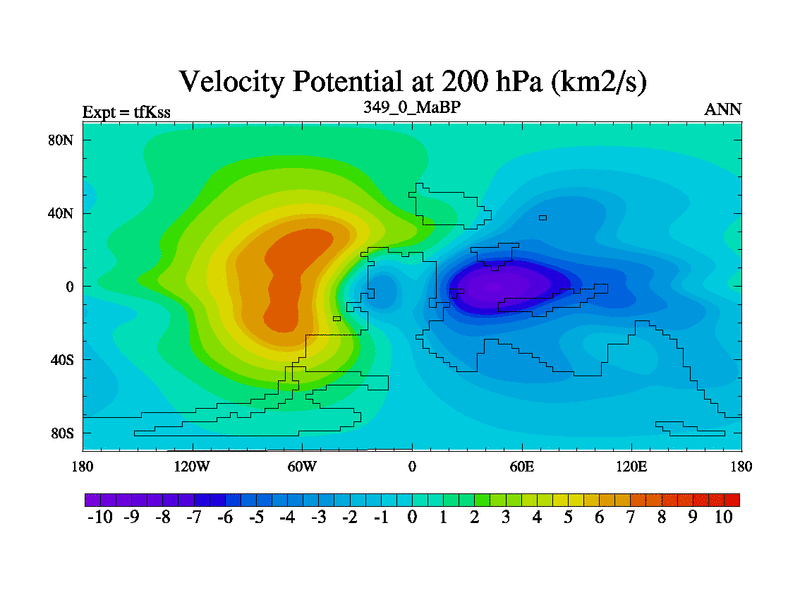 Velocity Potential at 200 hPa (km2/s)

Expt = tfKss

349_0_MaBP

ANN

80N
40N
0
40S
80S

180
120W
60W
0
60E
120E
180

-10 -9 -8 -7 -6 -5 -4 -3 -2 -1 0 1 2 3 4 5 6 7 8 9 10